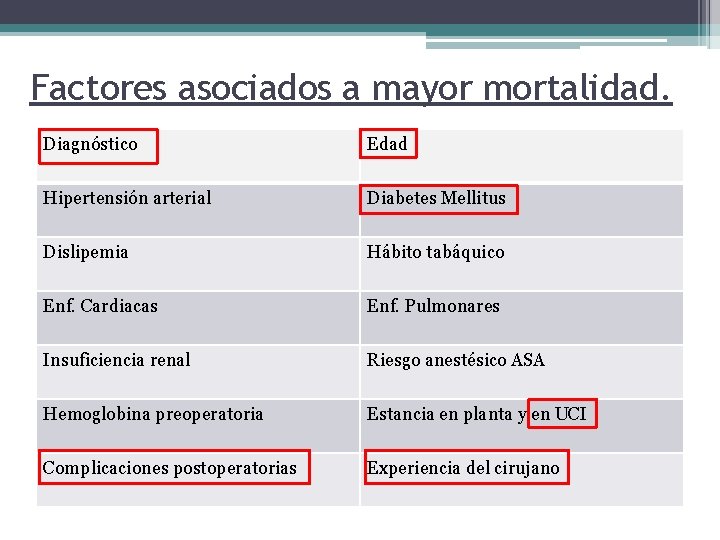 Factores asociados a mayor mortalidad.

| Diagnóstico | Edad |
|---|---|
| Hipertensión arterial | Diabetes Mellitus |
| Dislipemia | Hábito tabáquico |
| Enf. Cardiacas | Enf. Pulmonares |
| Insuficiencia renal | Riesgo anestésico ASA |
| Hemoglobina preoperatoria | Estancia en planta y en UCI |
| Complicaciones postoperatorias | Experiencia del cirujano |